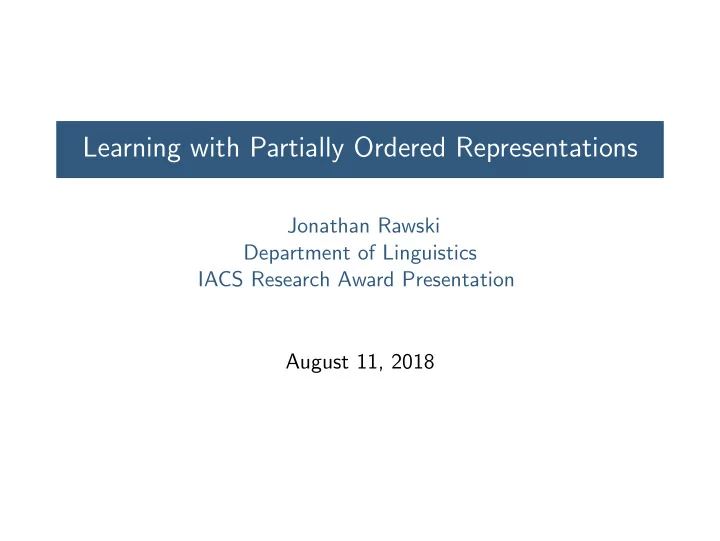 Learning with Partially Ordered Representations

Jonathan Rawski
Department of Linguistics
IACS Research Award Presentation

August 11, 2018